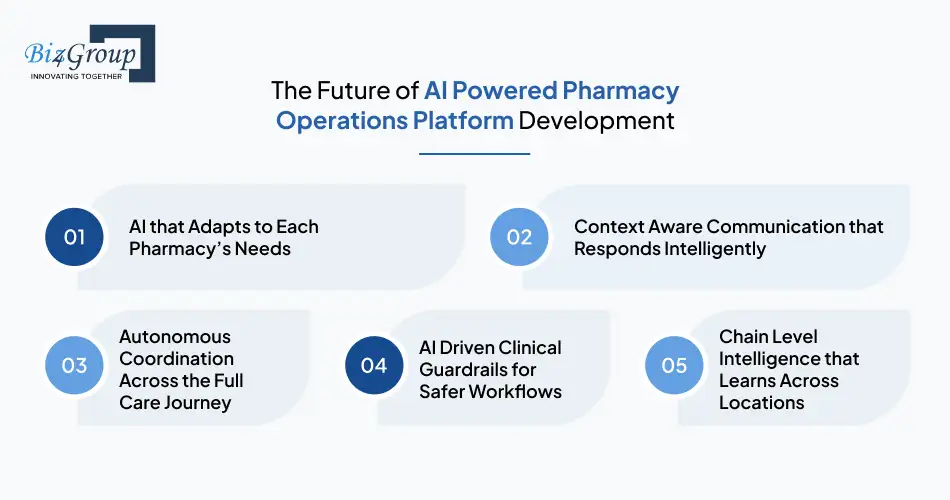 Biz4Group
INNOVATING TOGETHER

The Future of AI Powered Pharmacy Operations Platform Development

01 AI that Adapts to Each Pharmacy's Needs

02 Context Aware Communication that Responds Intelligently

03 Autonomous Coordination Across the Full Care Journey

04 AI Driven Clinical Guardrails for Safer Workflows

05 Chain Level Intelligence that Learns Across Locations